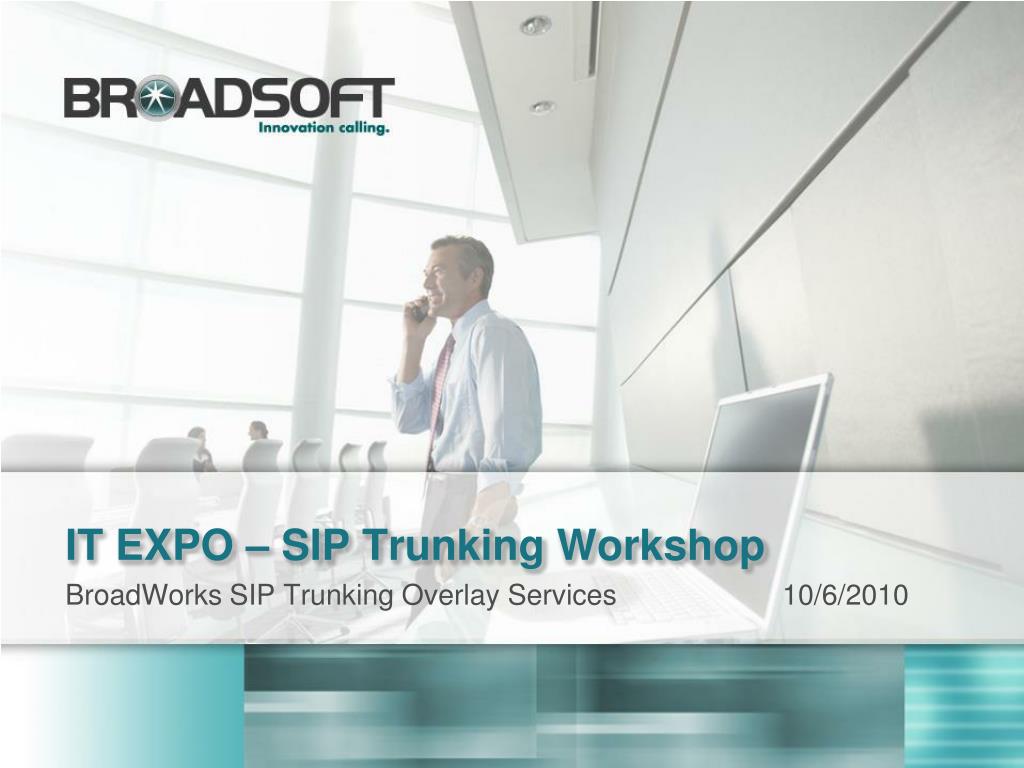 BROADSOFT
Innovation calling.

IT EXPO – SIP Trunking Workshop

BroadWorks SIP Trunking Overlay Services 10/6/2010